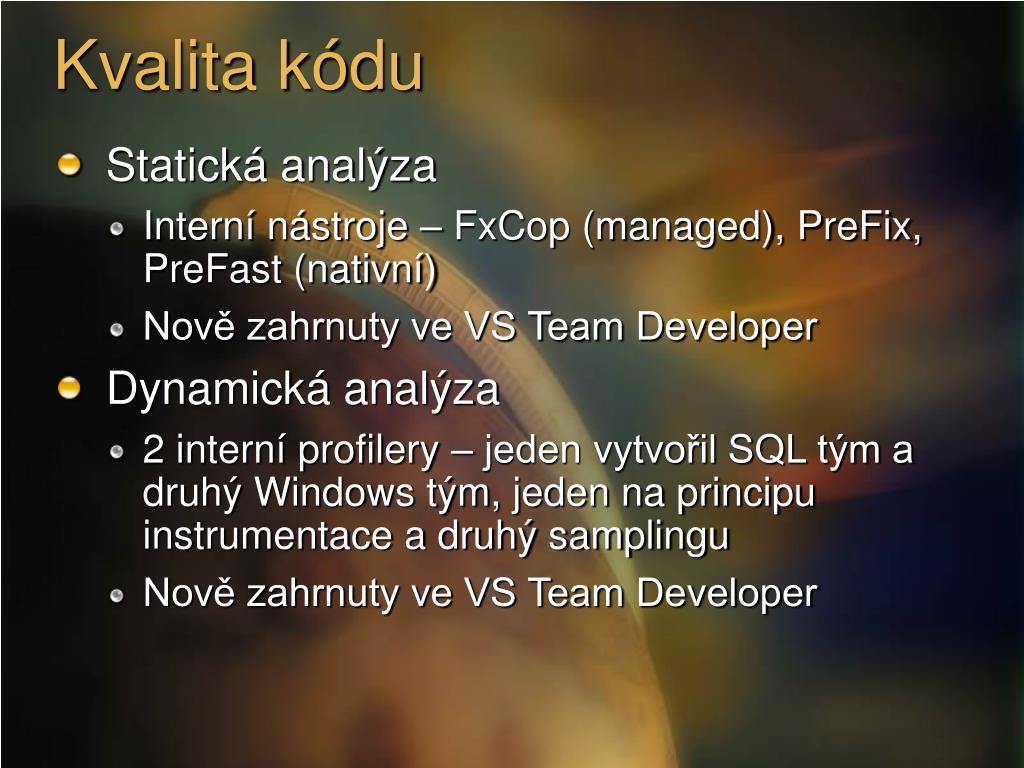 Kvalita kódu

Statická analýza

Interní nástroje – FxCop (managed), PreFix, PreFast (nativní)

Nově zahrnuty ve VS Team Developer

Dynamická analýza

2 interní profilery – jeden vytvořil SQL tým a druhý Windows tým, jeden na principu instrumentace a druhý samplingu

Nově zahrnuty ve VS Team Developer